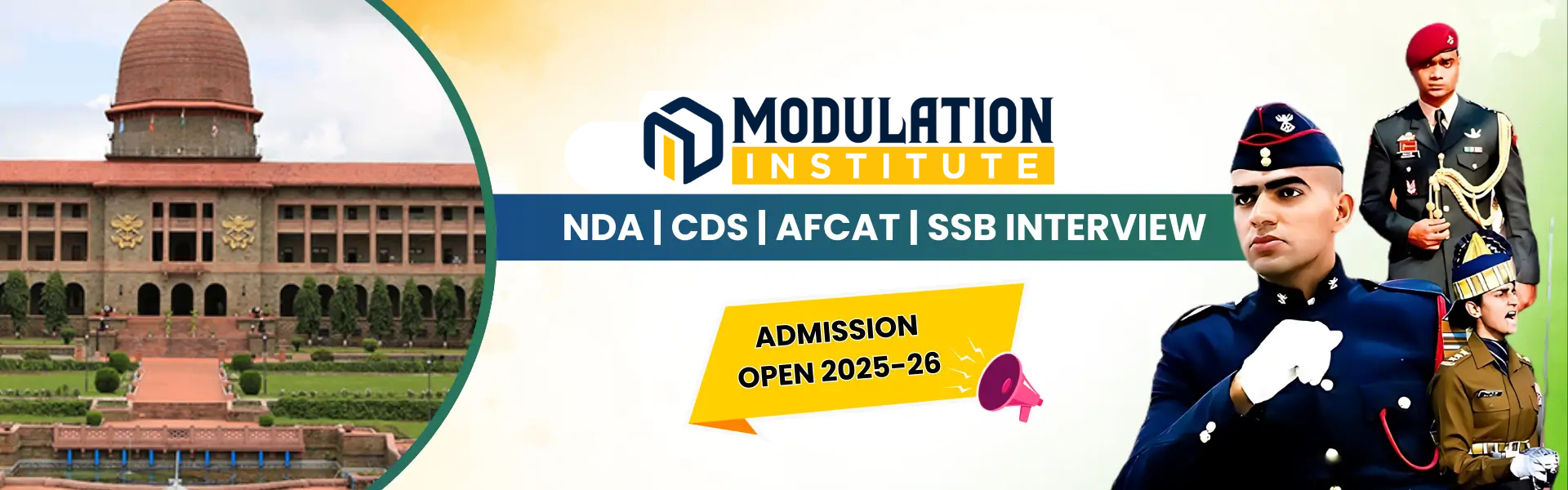 MODULATION
INSTITUTE

NDA | CDS | AFCAT | SSB INTERVIEW

ADMISSION
OPEN 2025-26